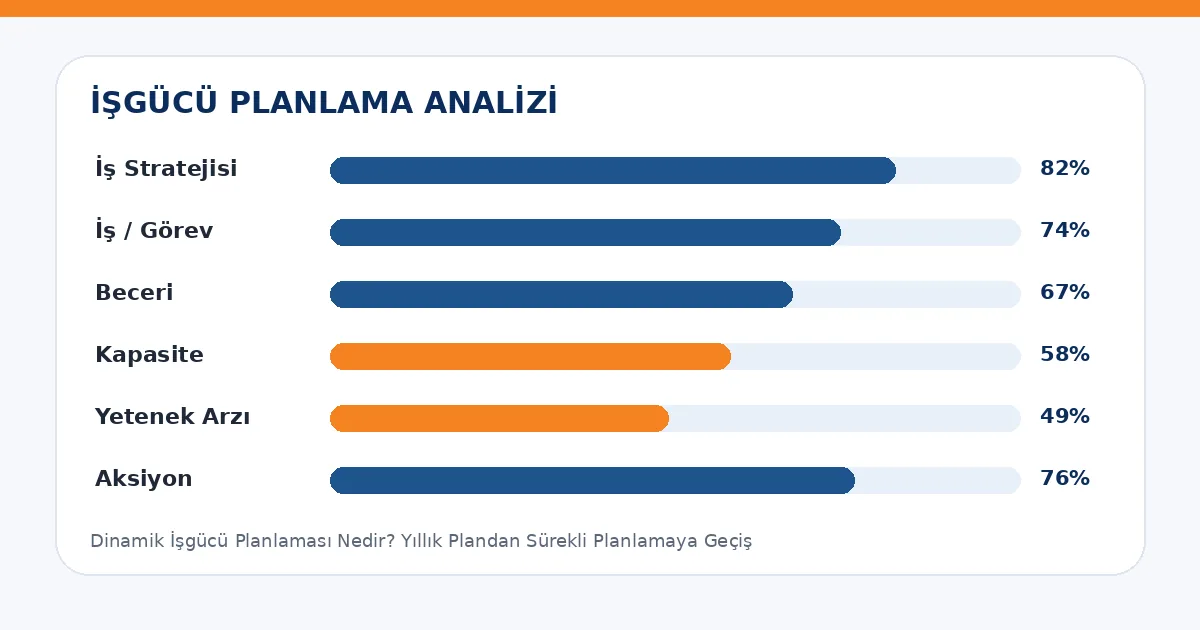 İŞGÜCÜ PLANLAMA ANALİZİ

İş Stratejisi 82%

İş / Görev 74%

Beceri 67%

Kapasite 58%

Yetenek Arzı 49%

Aksiyon 76%

Dinamik İşgücü Planlaması Nedir? Yıllık Plandan Sürekli Planlamaya Geçiş